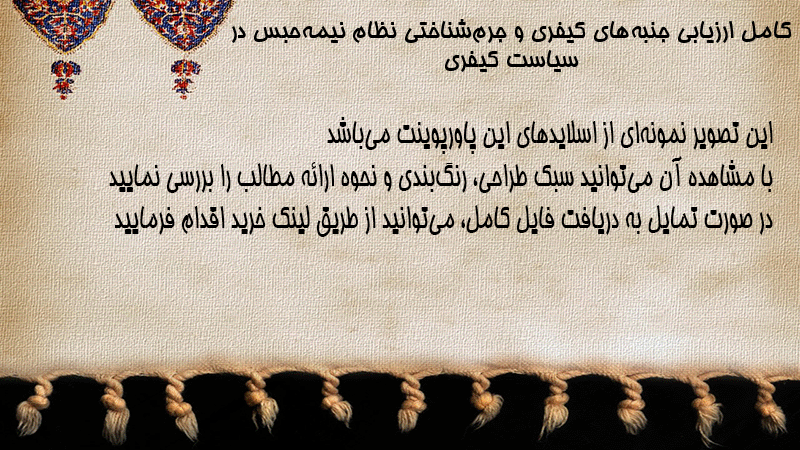 کامل ارزیابی جنبه‌های کیفری و جرم‌شناختی نظام نیمه‌حبس در سیاست کیفری

این تصویر نمونه‌ای از اسلایدهای این پاورپوینت می‌باشد
با مشاهده آن می‌توانید سبک طراحی، رنگ‌بندی و نحوه ارائه مطالب را بررسی نمایید
در صورت تمایل به دریافت فایل کامل، می‌توانید از طریق لینک خرید اقدام فرمایید